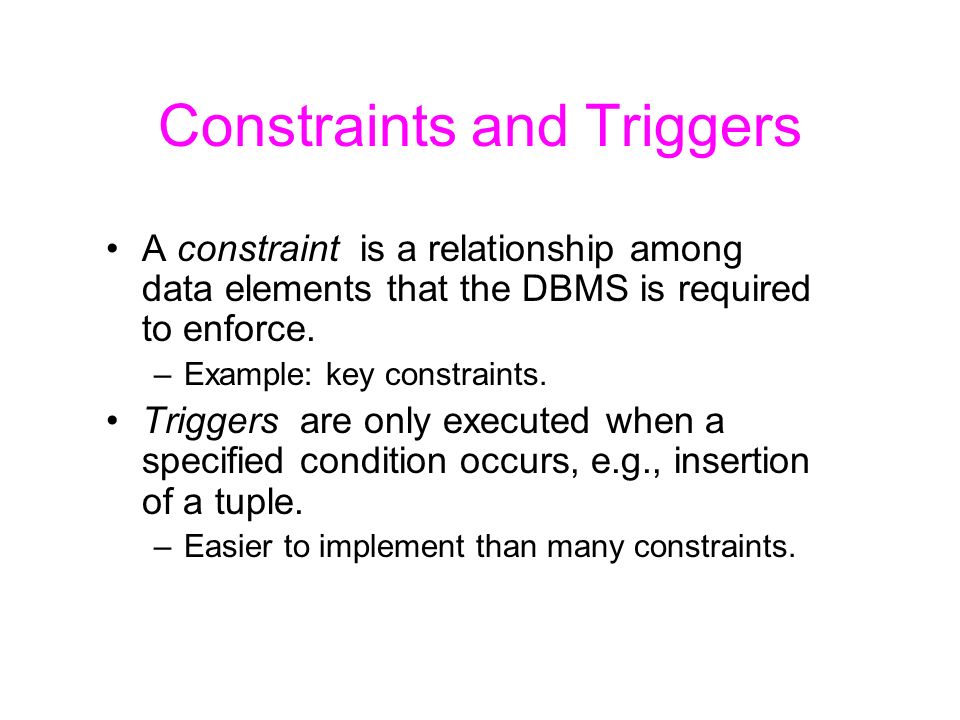 Constraints and Triggers

• A constraint is a relationship among data elements that the DBMS is required to enforce.

– Example: key constraints.

• Triggers are only executed when a specified condition occurs, e.g., insertion of a tuple.

– Easier to implement than many constraints.